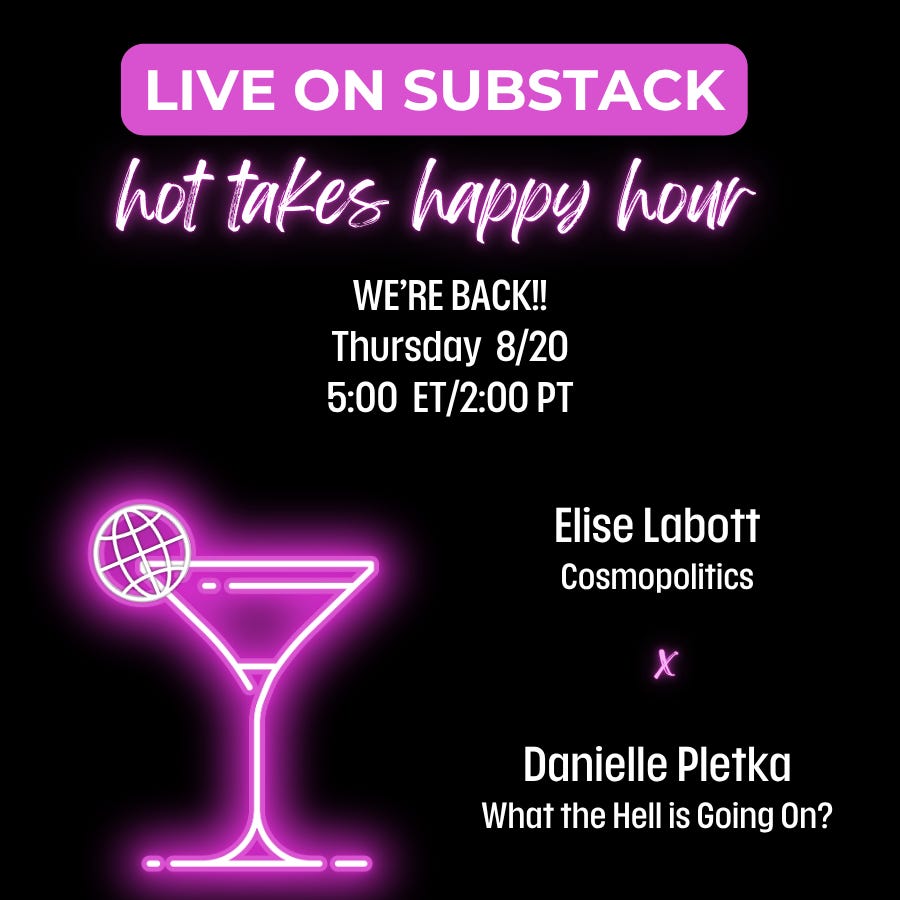 LIVE ON SUBSTACK

hot takes happy hour

WE'RE BACK!!
Thursday 8/20
5:00 ET/2:00 PT

Elise Labott
Cosmopolitics

x

Danielle Pletka
What the Hell is Going On?